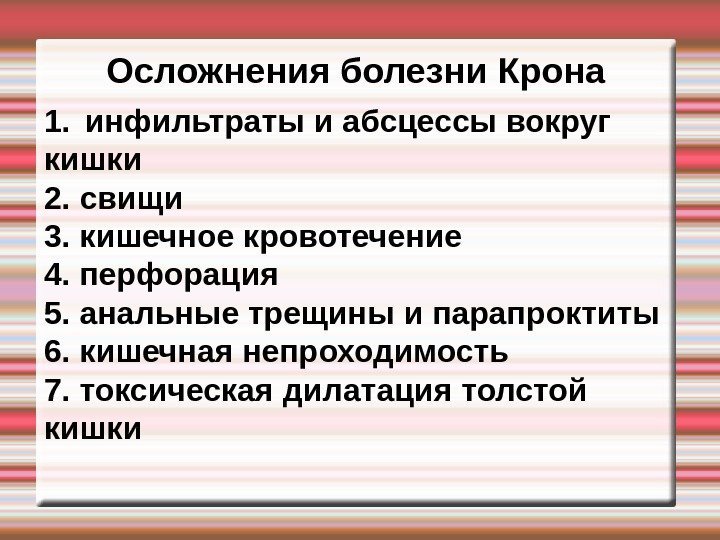 Осложнения болезни Крона

1. инфильтраты и абсцессы вокруг кишки
2. свищи
3. кишечное кровотечение
4. перфорация
5. анальные трещины и парапроктиты
6. кишечная непроходимость
7. токсическая дилатация толстой кишки